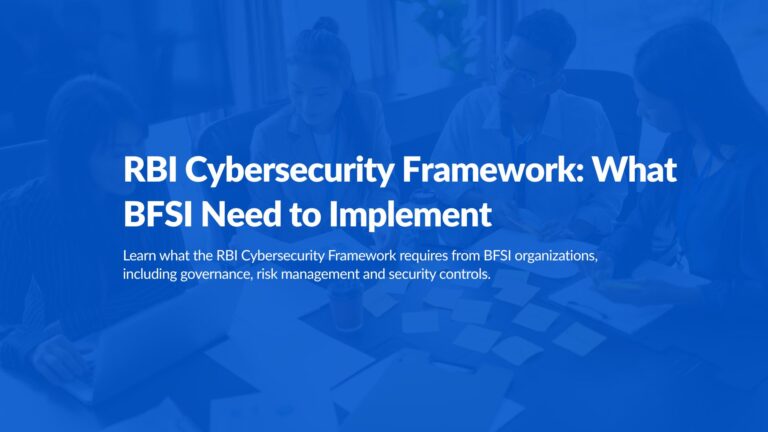 RBI Cybersecurity Framework: What BFSI Need to Implement

Learn what the RBI Cybersecurity Framework requires from BFSI organizations, including governance, risk management and security controls.